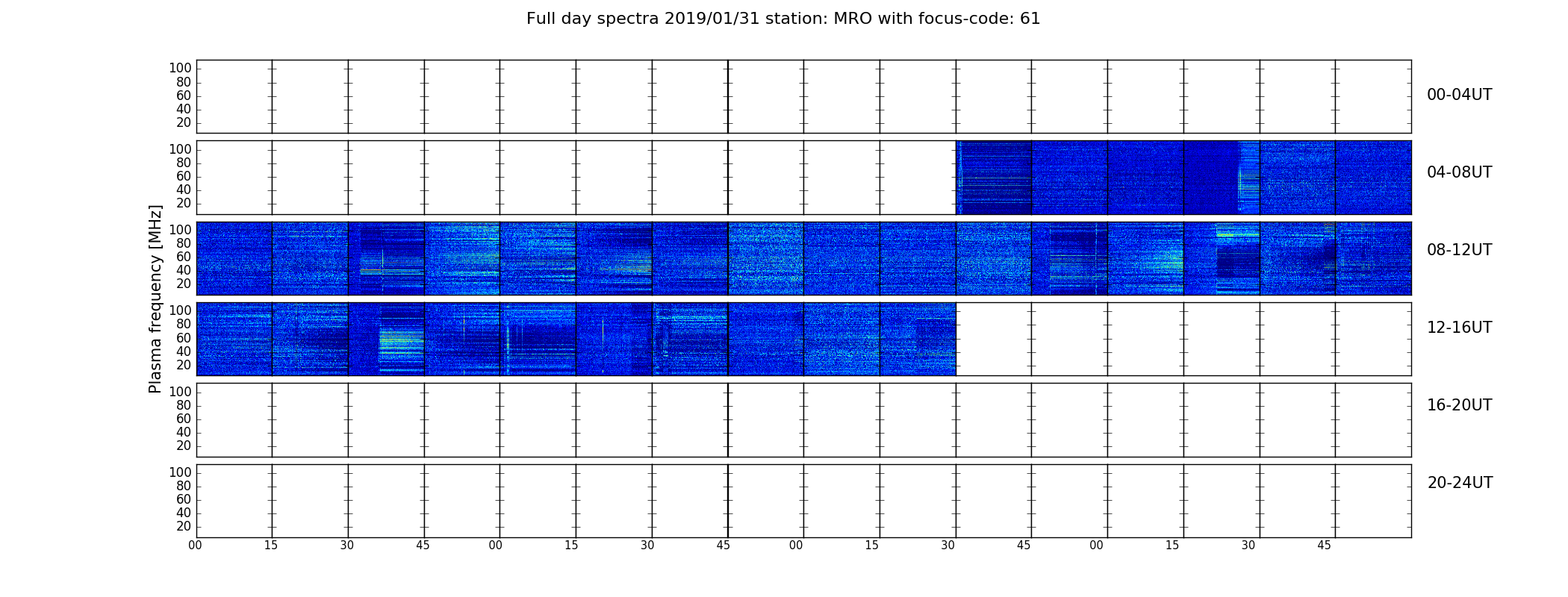 Full day spectra 2019/01/31 station: MRO with focus-code: 61

Plasma frequency [MHz]

100
80
60
40
20

00-04UT

100
80
60
40
20

04-08UT

100
80
60
40
20

08-12UT

100
80
60
40
20

12-16UT

100
80
60
40
20

16-20UT

100
80
60
40
20

20-24UT

00 15 30 45 00 15 30 45 00 15 30 45 00 15 30 45